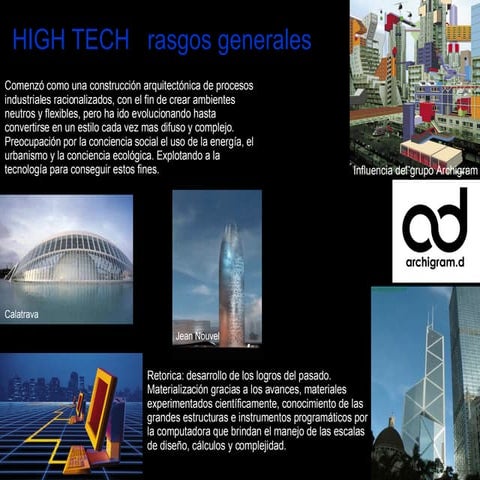 HIGH TECH rasgos generales

Comenzó como una construcción arquitectónica de procesos industriales racionalizados, con el fin de crear ambientes neutros y flexibles, pero ha ido evolucionando hasta convertirse en un estilo cada vez mas difuso y complejo. Preocupación por la conciencia social el uso de la energía, el urbanismo y la conciencia ecológica. Explotando a la tecnología para conseguir estos fines.

Influencia del grupo Archigram

archigram.d

Calatrava

Jean Nouvel

Retorica: desarrollo de los logros del pasado. Materialización gracias a los avances, materiales experimentados científicamente, conocimiento de las grandes estructuras e instrumentos programáticos por la computadora que brindan el manejo de las escalas de diseño, cálculos y complejidad.